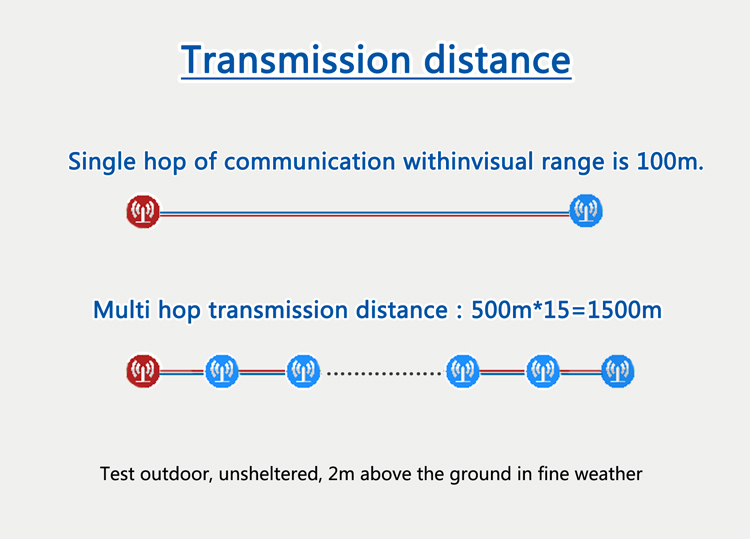 Transmission distance

Single hop of communication withinvisual range is 100m.

Multi hop transmission distance : 500m*15=1500m

Test outdoor, unsheltered, 2m above the ground in fine weather